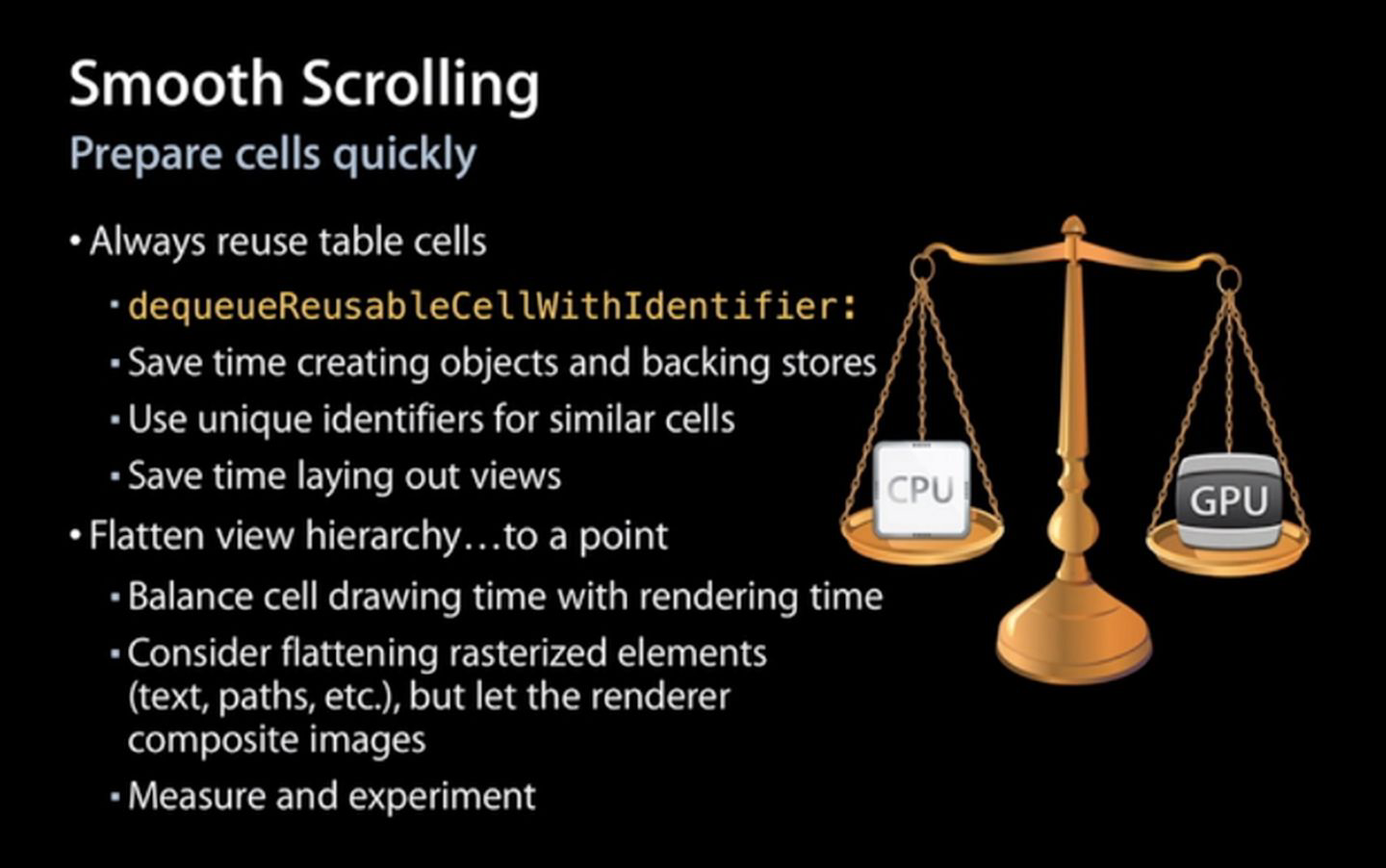 Smooth Scrolling
Prepare cells quickly

• Always reuse table cells
▪ dequeueReusableCellWithIdentifier:
▪ Save time creating objects and backing stores
▪ Use unique identifiers for similar cells
▪ Save time laying out views
• Flatten view hierarchy…to a point
▪ Balance cell drawing time with rendering time
▪ Consider flattening rasterized elements (text, paths, etc.), but let the renderer composite images
▪ Measure and experiment

CPU
GPU